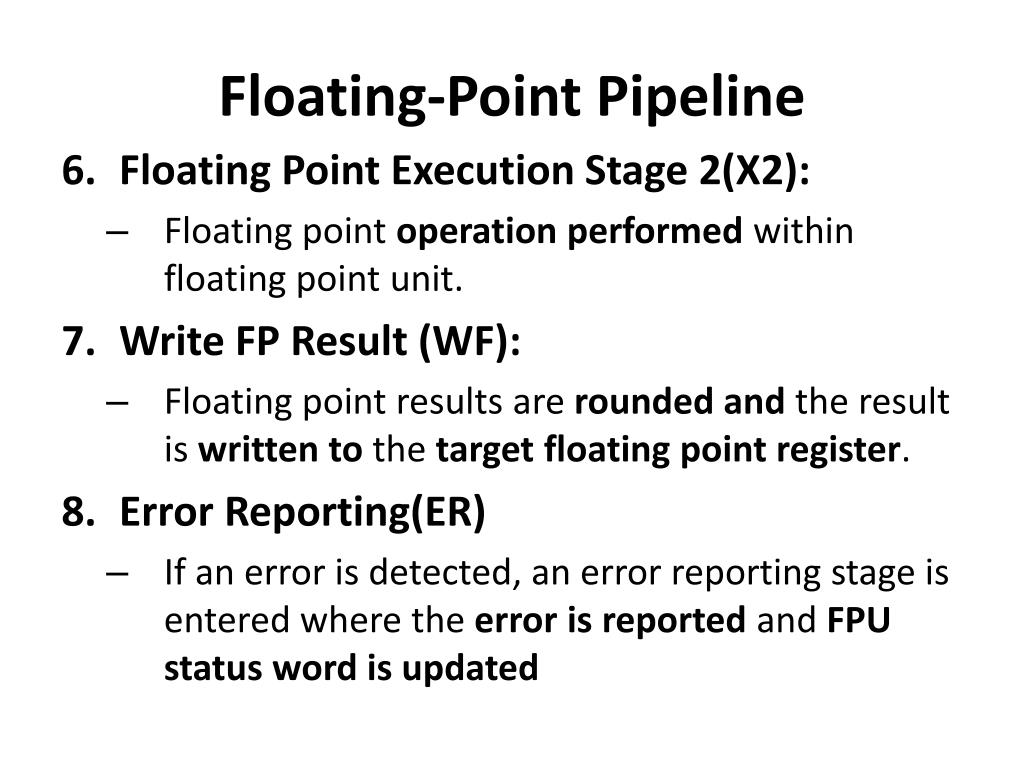 Floating-Point Pipeline

6. Floating Point Execution Stage 2(X2):

– Floating point operation performed within floating point unit.

7. Write FP Result (WF):

– Floating point results are rounded and the result is written to the target floating point register.

8. Error Reporting(ER)

– If an error is detected, an error reporting stage is entered where the error is reported and FPU status word is updated